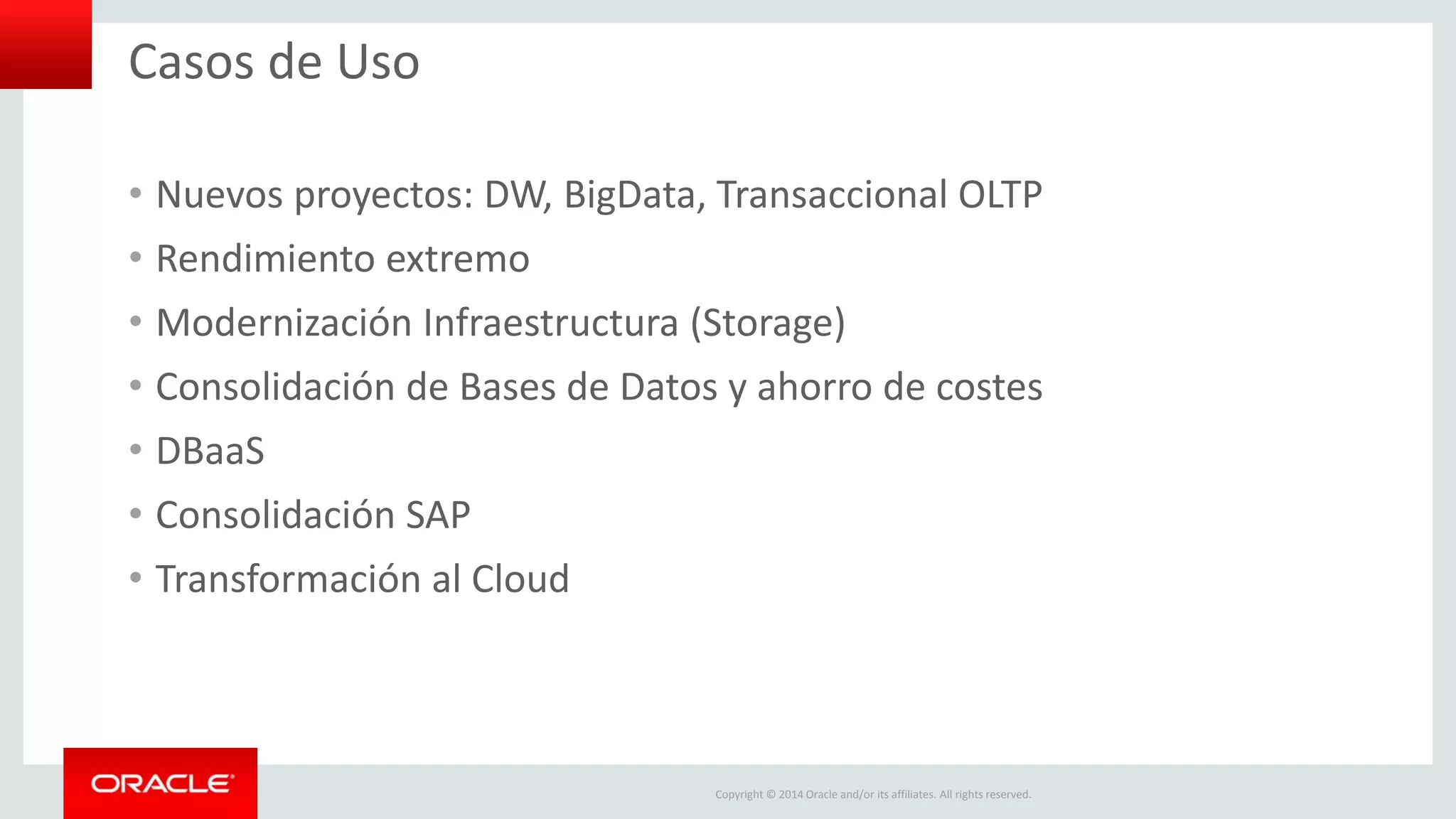 Casos de Uso

• Nuevos proyectos: DW, BigData, Transaccional OLTP
• Rendimiento extremo
• Modernización Infraestructura (Storage)
• Consolidación de Bases de Datos y ahorro de costes
• DBaaS
• Consolidación SAP
• Transformación al Cloud

ORACLE

Copyright © 2014 Oracle and/or its affiliates. All rights reserved.